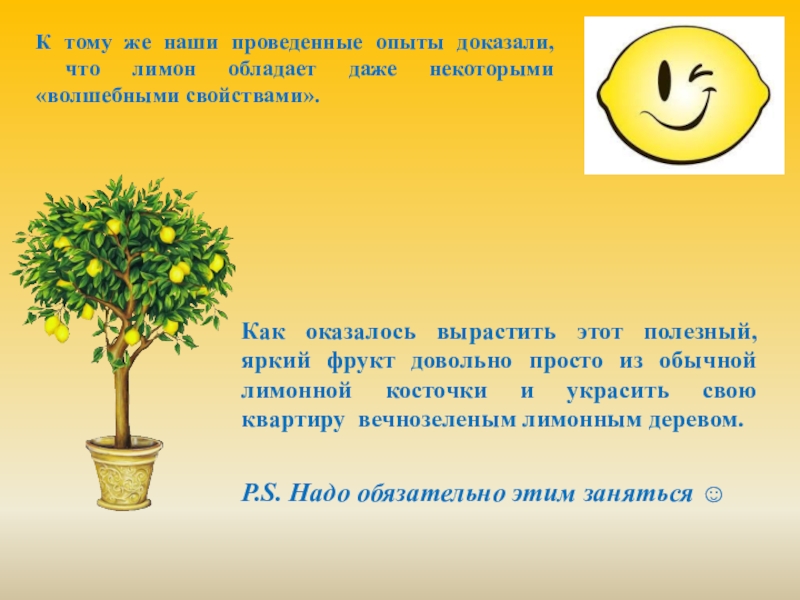 К тому же наши проведенные опыты доказали, что лимон обладает даже некоторыми «волшебными свойствами».

Как оказалось вырастить этот полезный, яркий фрукт довольно просто из обычной лимонной косточки и украсить свою квартиру вечнозеленым лимонным деревом.

P.S. Надо обязательно этим заняться ☺